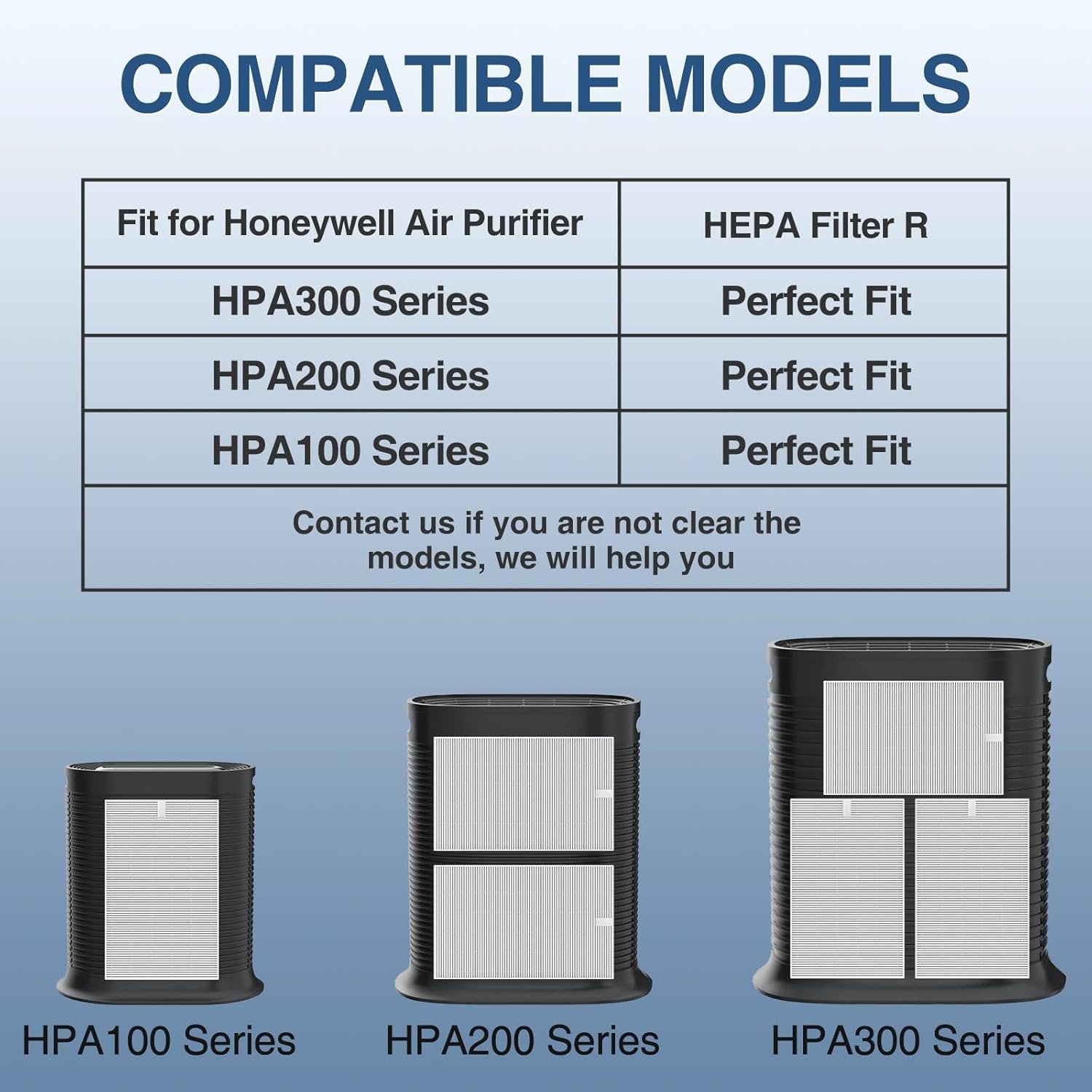 COMPATIBLE MODELS

| Fit for Honeywell Air Purifier | HEPA Filter R |
|---|---|
| HPA300 Series | Perfect Fit |
| HPA200 Series | Perfect Fit |
| HPA100 Series | Perfect Fit |
| Contact us if you are not clear the models, we will help you | |

HPA100 Series

HPA200 Series

HPA300 Series